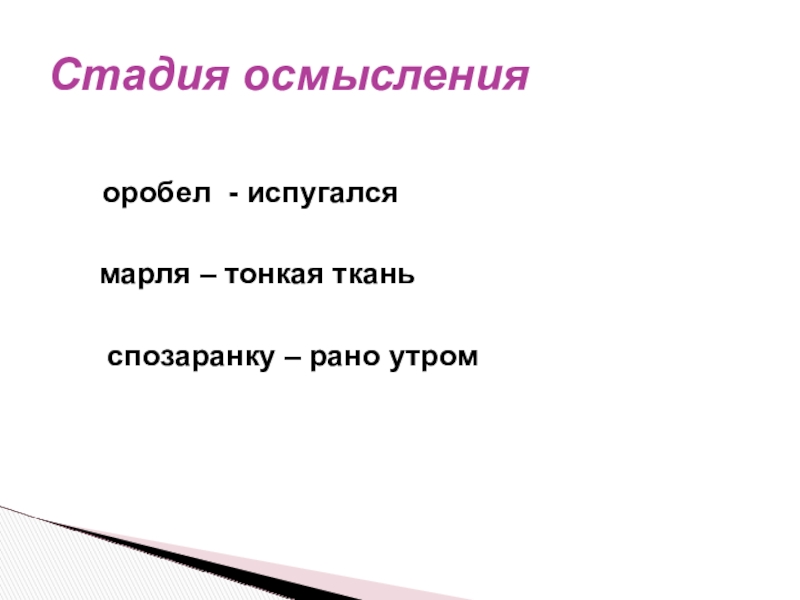 Стадия осмысления

оробел - испугался

марля – тонкая ткань

спозаранку – рано утром